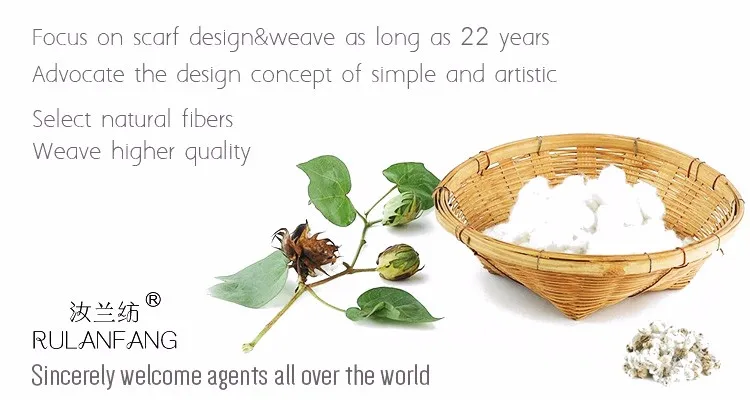 Focus on scarf design&weave as long as 22 years
Advocate the design concept of simple and artistic

Select natural fibers
Weave higher quality

汝兰纺®
RULANFANG
Sincerely welcome agents all over the world